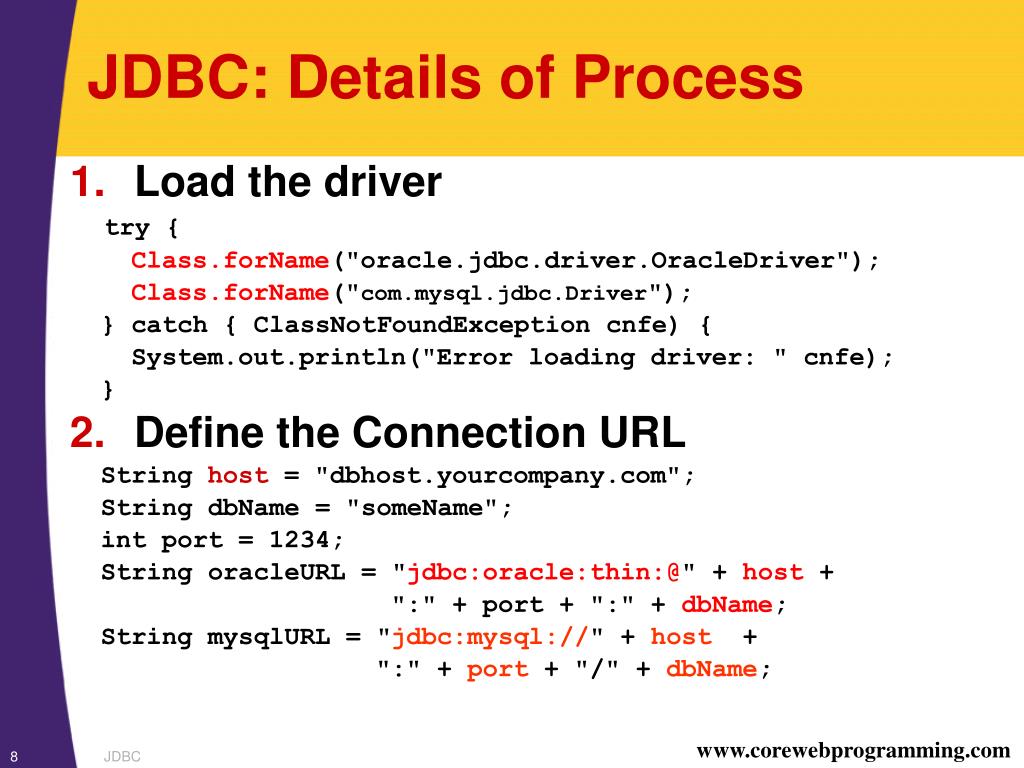 JDBC: Details of Process

1. Load the driver

try {
  Class.forName("oracle.jdbc.driver.OracleDriver");
  Class.forName("com.mysql.jdbc.Driver");
} catch { ClassNotFoundException cnfe) {
  System.out.println("Error loading driver: " cnfe);
}

2. Define the Connection URL

String host = "dbhost.yourcompany.com";
String dbName = "someName";
int port = 1234;
String oracleURL = "jdbc:oracle:thin:@" + host +
                   ":" + port + ":" + dbName;
String mysqlURL = "jdbc:mysql://" + host +
                  ":" + port + "/" + dbName;

8 JDBC www.corewebprogramming.com